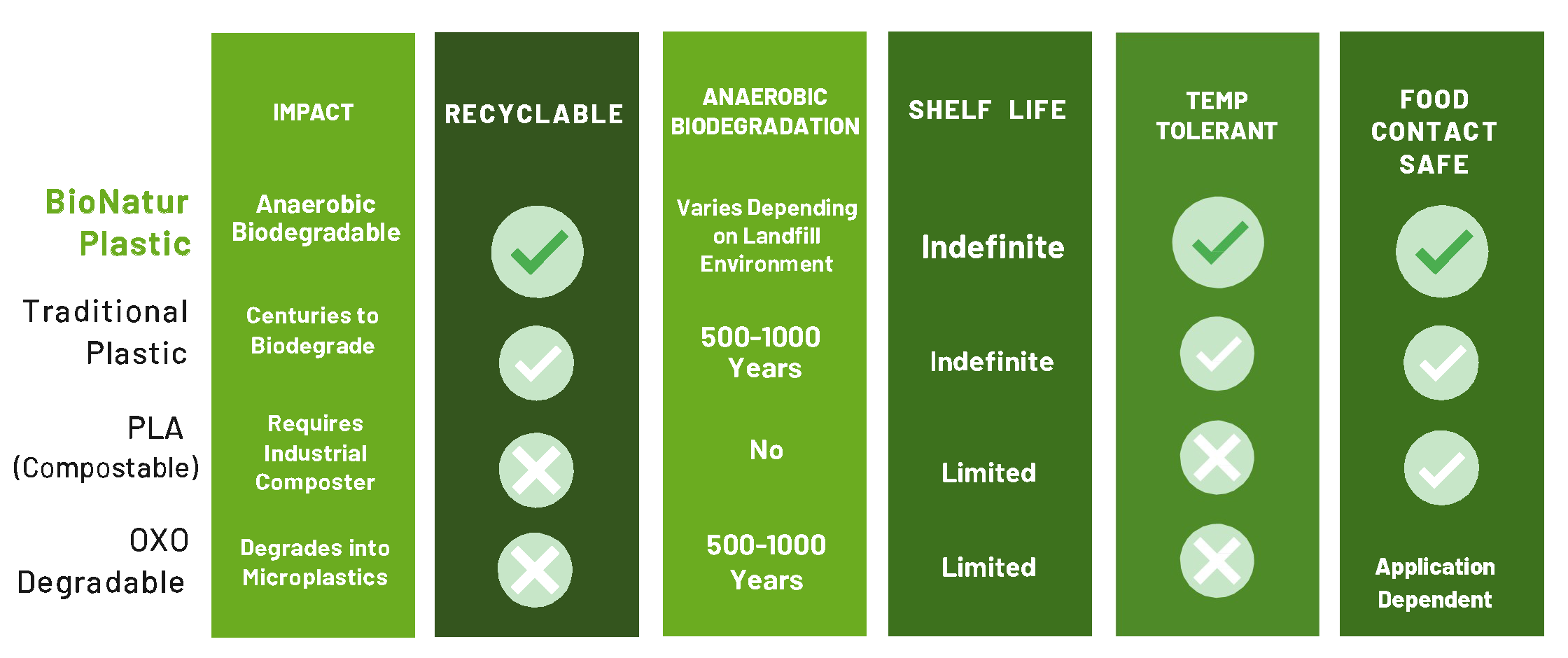 | | IMPACT | RECYCLABLE | ANAEROBIC BIODEGRADATION | SHELF LIFE | TEMP TOLERANT | FOOD CONTACT SAFE |
|---|---|---|---|---|---|---|
| BioNatur Plastic | Anaerobic Biodegradable | ✓ | Varies Depending on Landfill Environment | Indefinite | ✓ | ✓ |
| Traditional Plastic | Centuries to Biodegrade | ✓ | 500-1000 Years | Indefinite | ✓ | ✓ |
| PLA (Compostable) | Requires Industrial Composter | ✗ | No | Limited | ✗ | ✓ |
| OXO Degradable | Degrades into Microplastics | ✗ | 500-1000 Years | Limited | ✗ | Application Dependent |